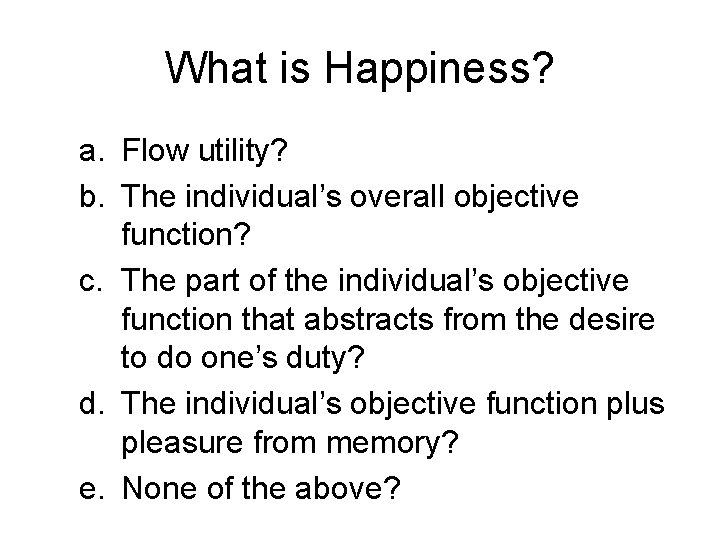 What is Happiness?

a. Flow utility?
b. The individual’s overall objective function?
c. The part of the individual’s objective function that abstracts from the desire to do one’s duty?
d. The individual’s objective function plus pleasure from memory?
e. None of the above?